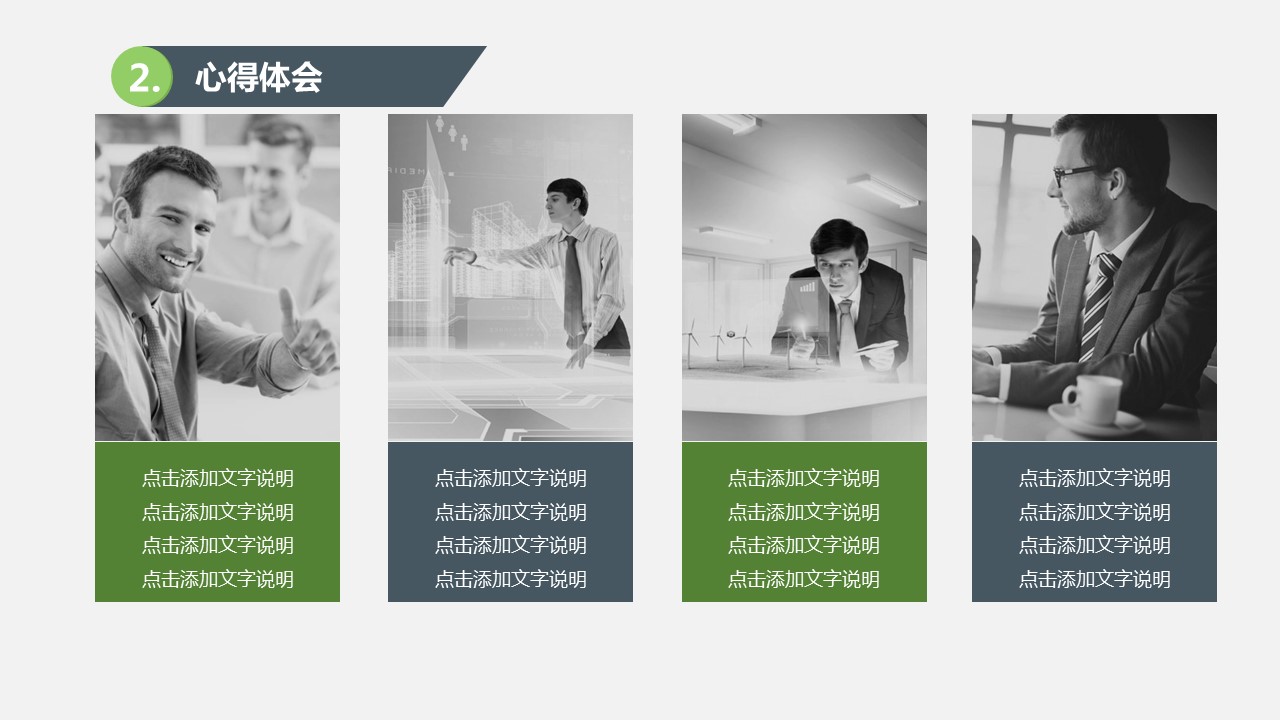 2. 心得体会

点击添加文字说明
点击添加文字说明
点击添加文字说明
点击添加文字说明

点击添加文字说明
点击添加文字说明
点击添加文字说明
点击添加文字说明

点击添加文字说明
点击添加文字说明
点击添加文字说明
点击添加文字说明

点击添加文字说明
点击添加文字说明
点击添加文字说明
点击添加文字说明